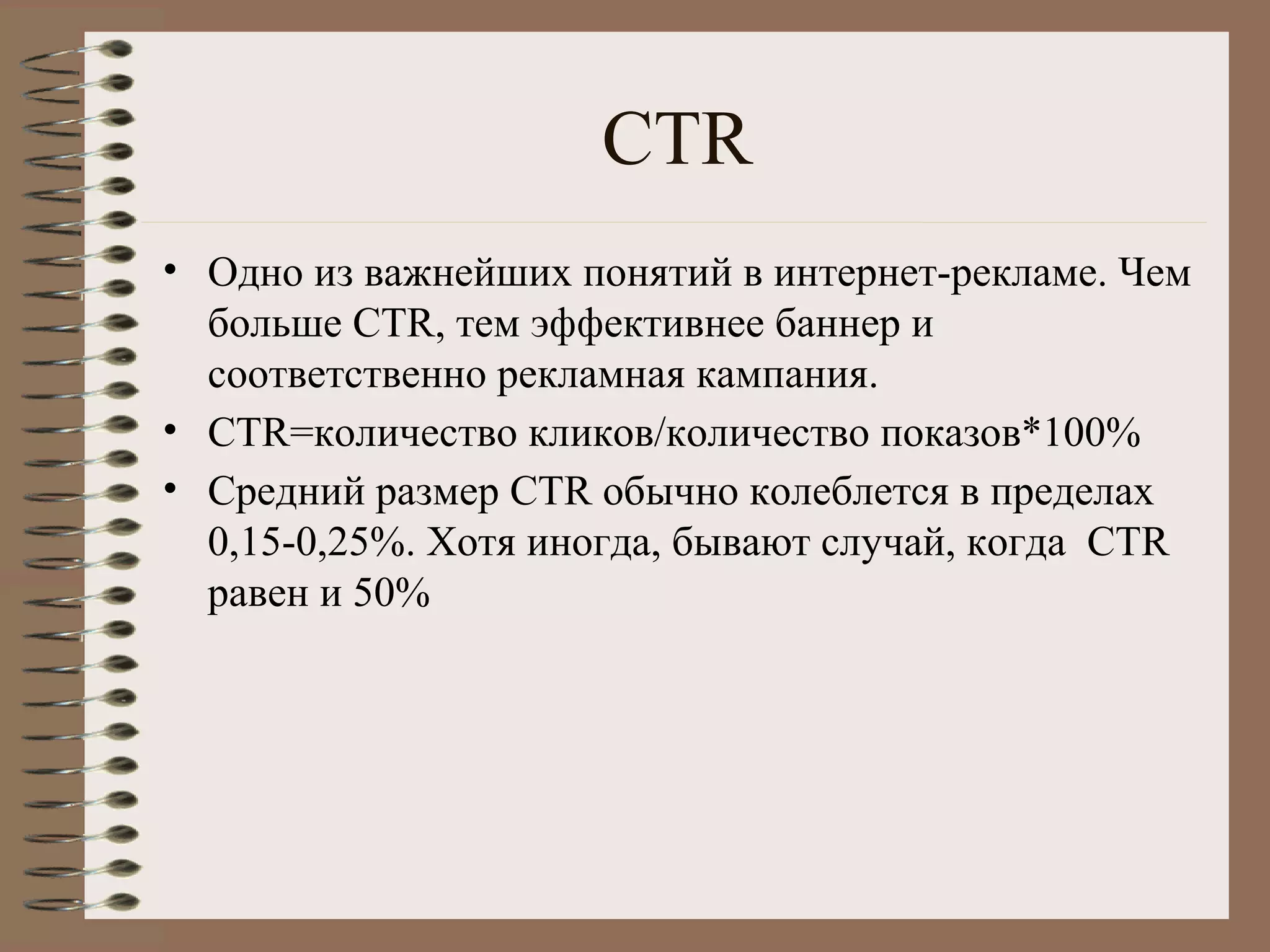 CTR

• Одно из важнейших понятий в интернет-рекламе. Чем больше CTR, тем эффективнее баннер и соответственно рекламная кампания.
• CTR=количество кликов/количество показов*100%
• Средний размер CTR обычно колеблется в пределах 0,15-0,25%. Хотя иногда, бывают случай, когда CTR равен и 50%